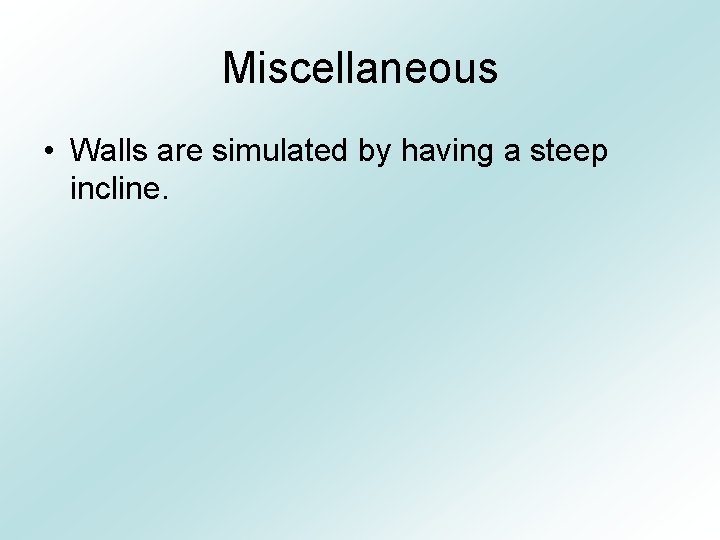 Miscellaneous

• Walls are simulated by having a steep incline.